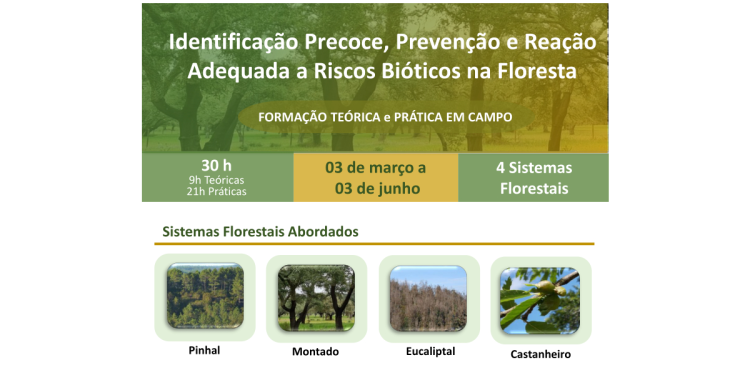 Identificação Precoce, Prevenção e Reação Adequada a Riscos Bióticos na Floresta

FORMAÇÃO TEÓRICA e PRÁTICA EM CAMPO

30 h
9h Teóricas
21h Práticas

03 de março a 03 de junho

4 Sistemas Florestais

Sistemas Florestais Abordados

Pinhal

Montado

Eucaliptal

Castanheiro